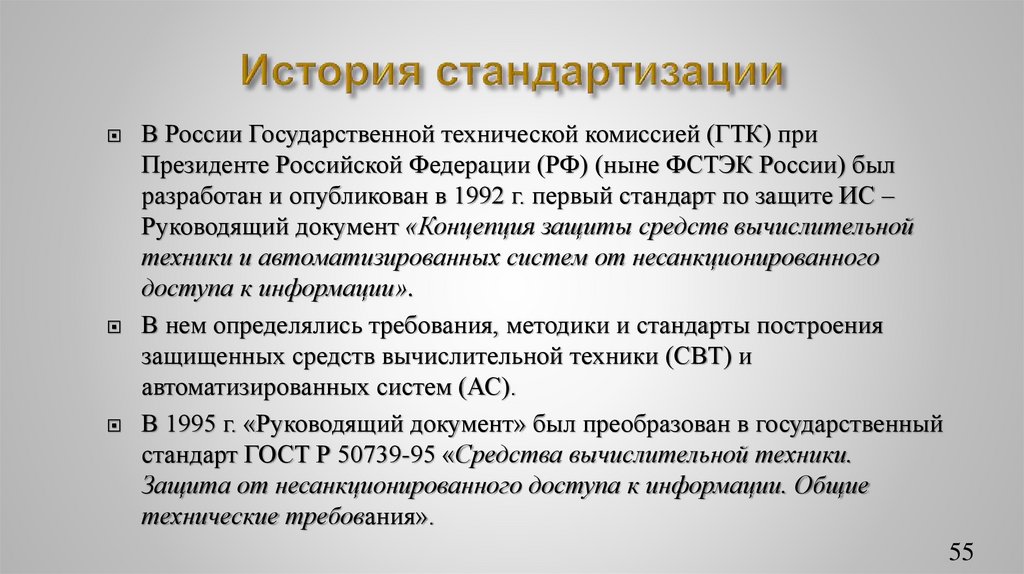 История стандартизации

В России Государственной технической комиссией (ГТК) при Президенте Российской Федерации (РФ) (ныне ФСТЭК России) был разработан и опубликован в 1992 г. первый стандарт по защите ИС – Руководящий документ «Концепция защиты средств вычислительной техники и автоматизированных систем от несанкционированного доступа к информации».

В нем определялись требования, методики и стандарты построения защищенных средств вычислительной техники (СВТ) и автоматизированных систем (АС).

В 1995 г. «Руководящий документ» был преобразован в государственный стандарт ГОСТ Р 50739-95 «Средства вычислительной техники. Защита от несанкционированного доступа к информации. Общие технические требования».

55